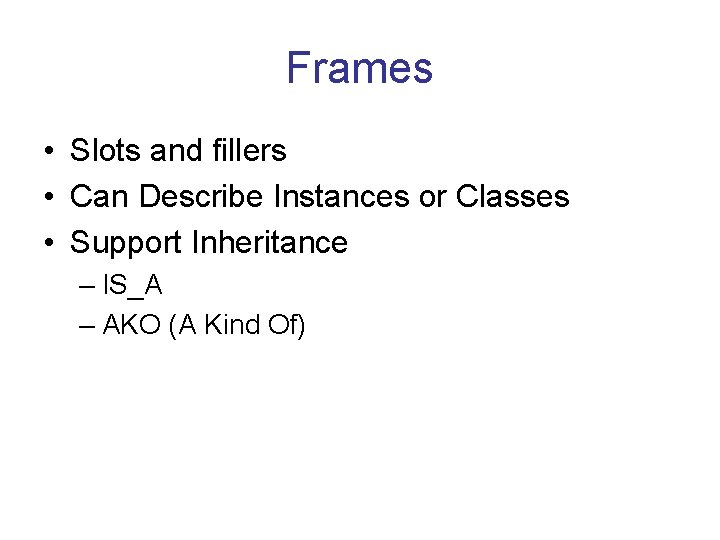 Frames

• Slots and fillers
• Can Describe Instances or Classes
• Support Inheritance
– IS_A
– AKO (A Kind Of)